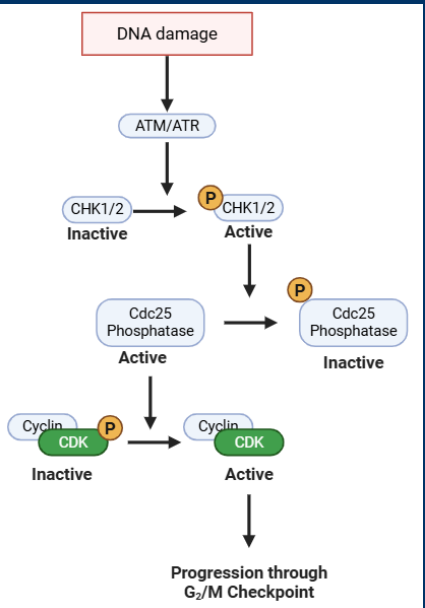 DNA damage

ATM/ATR

CHK1/2
Inactive

P CHK1/2
Active

Cdc25 Phosphatase
Active

P
Cdc25 Phosphatase
Inactive

Cyclin
CDK P
Inactive

Cyclin
CDK
Active

Progression through $G_2$/M Checkpoint